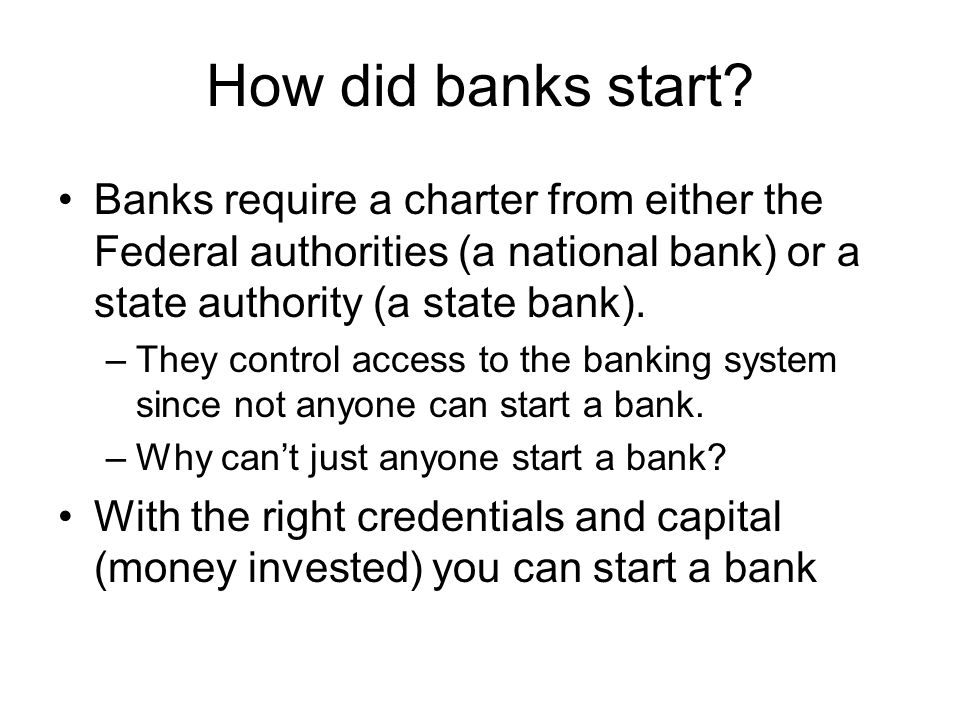 How did banks start?

• Banks require a charter from either the Federal authorities (a national bank) or a state authority (a state bank).
– They control access to the banking system since not anyone can start a bank.
– Why can’t just anyone start a bank?
• With the right credentials and capital (money invested) you can start a bank